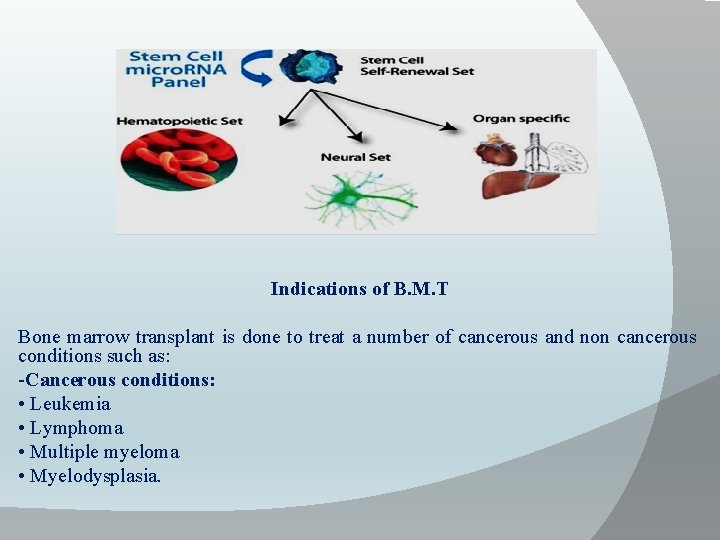 Stem Cell microRNA Panel

Stem Cell Self-Renewal Set

Hematopoietic Set

Neural Set

Organ specific

Indications of B.M.T

Bone marrow transplant is done to treat a number of cancerous and non cancerous conditions such as:

-Cancerous conditions:

• Leukemia

• Lymphoma

• Multiple myeloma

• Myelodysplasia.